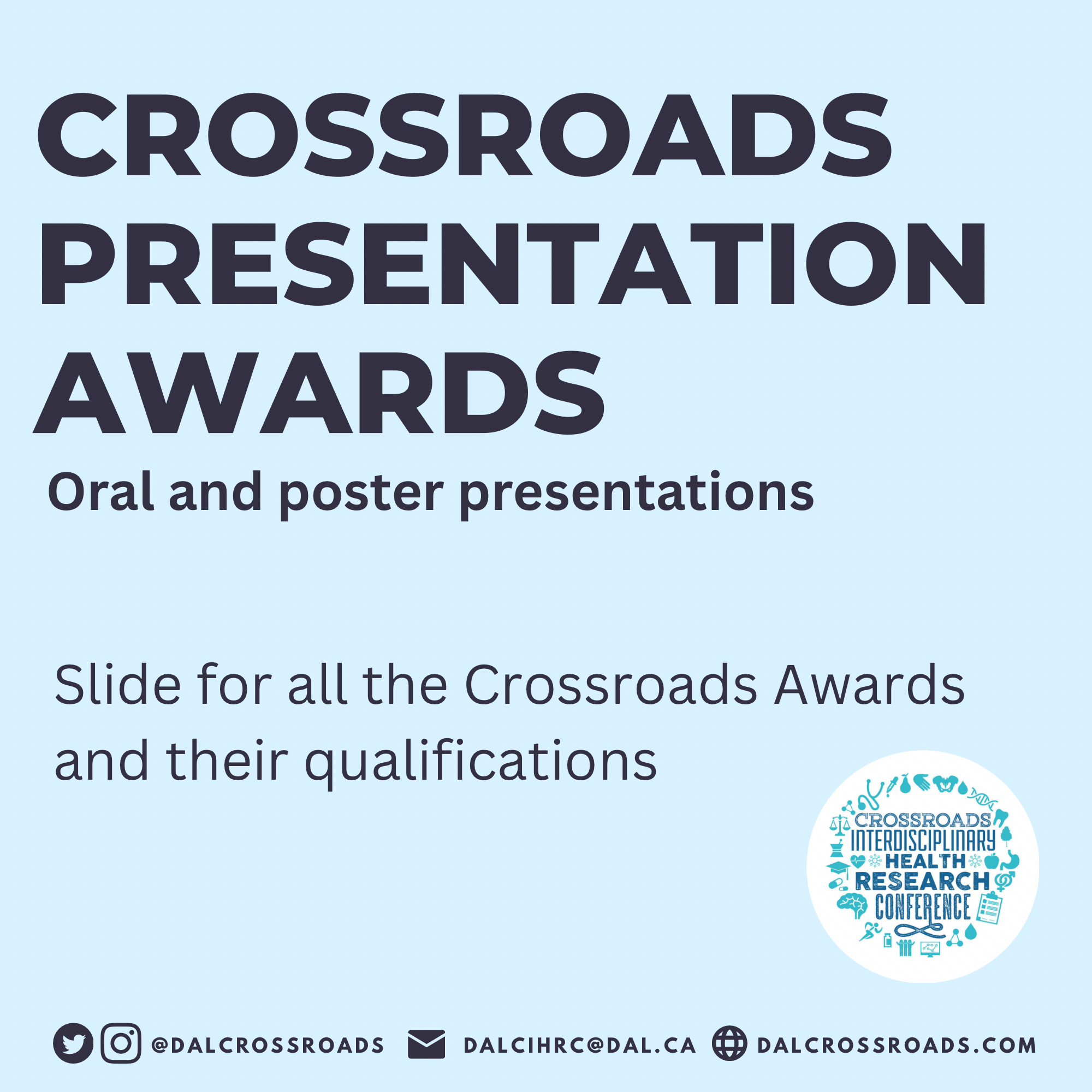 CROSSROADS PRESENTATION AWARDS

Oral and poster presentations

Slide for all the Crossroads Awards and their qualifications

CROSSROADS INTERDISCIPLINARY HEALTH RESEARCH CONFERENCE

@DALCROSSROADS DALCIHRC@DAL.CA DALCROSSROADS.COM